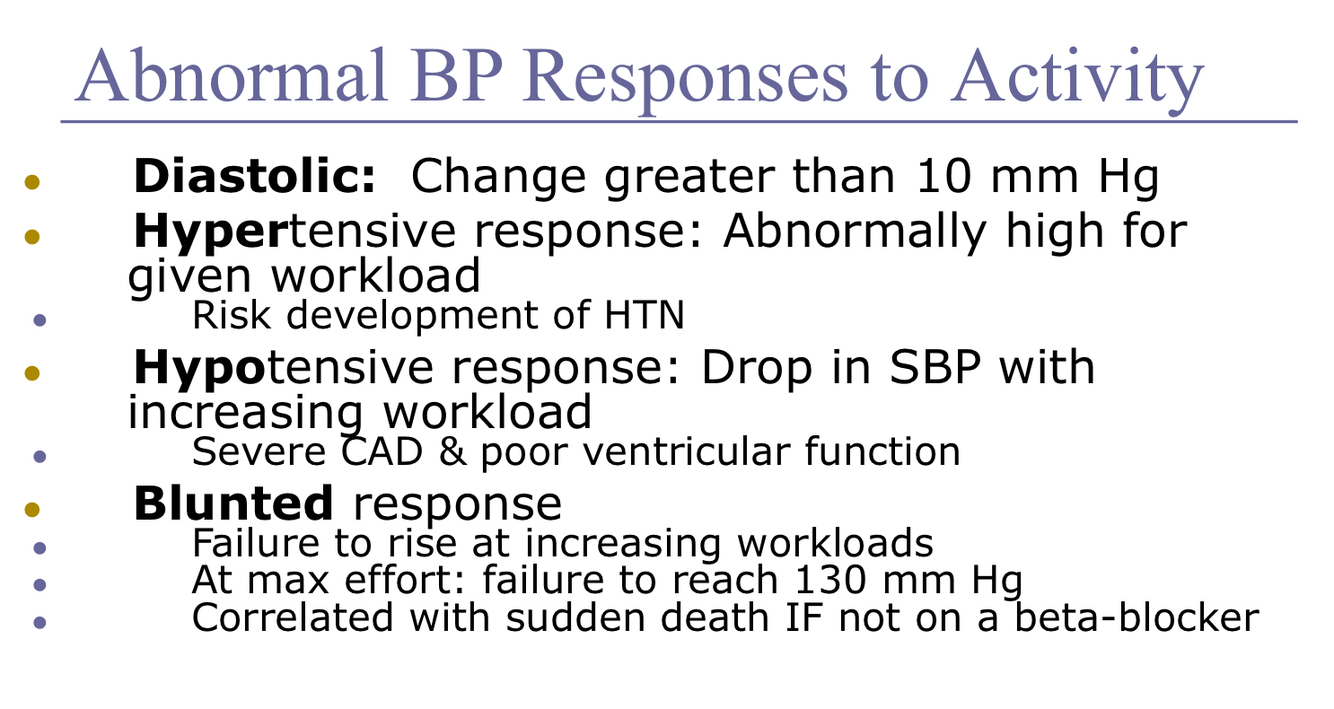 Abnormal BP Responses to Activity

- Diastolic: Change greater than 10 mm Hg
- Hypertensive response: Abnormally high for given workload
  - Risk development of HTN
- Hypotensive response: Drop in SBP with increasing workload
  - Severe CAD & poor ventricular function
- Blunted response
  - Failure to rise at increasing workloads
  - At max effort: failure to reach 130 mm Hg
  - Correlated with sudden death IF not on a beta-blocker